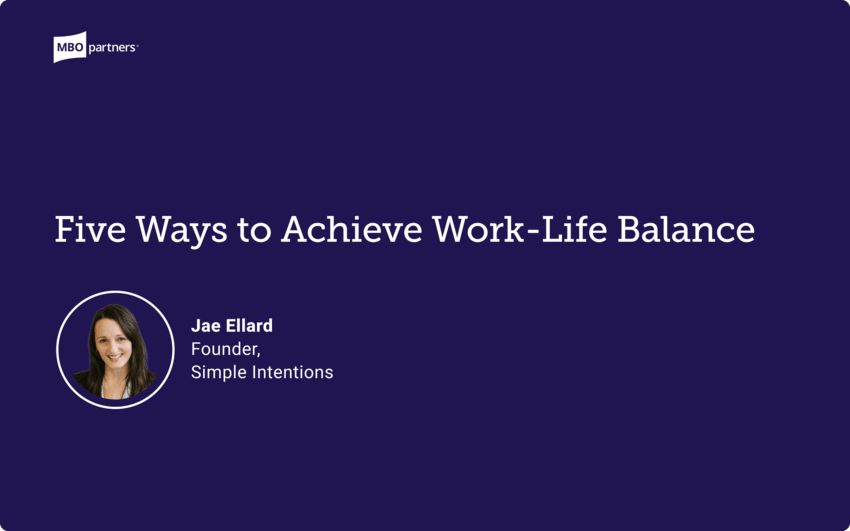 MBO partners

Five Ways to Achieve Work-Life Balance

Jae Ellard
Founder,
Simple Intentions